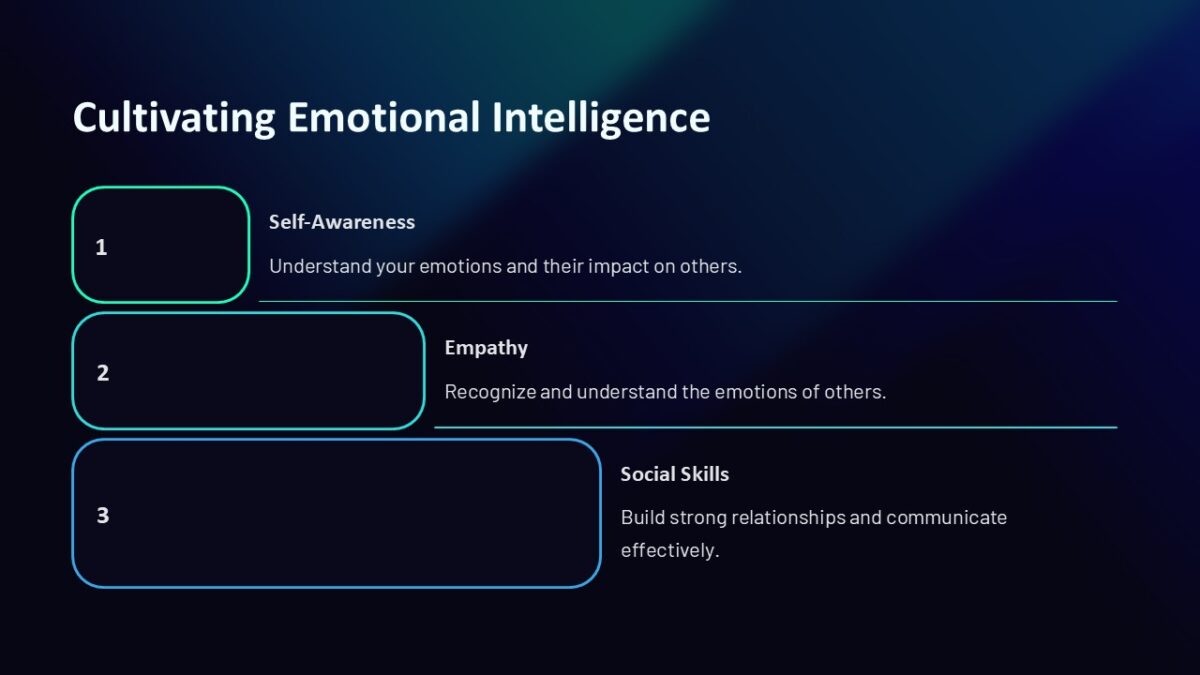 Cultivating Emotional Intelligence

1

Self-Awareness

Understand your emotions and their impact on others.

2

Empathy

Recognize and understand the emotions of others.

3

Social Skills

Build strong relationships and communicate effectively.